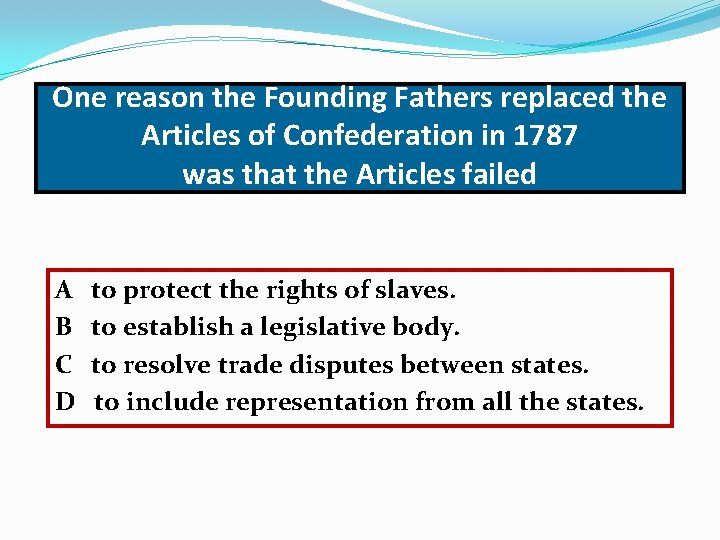 One reason the Founding Fathers replaced the Articles of Confederation in 1787
was that the Articles failed

A to protect the rights of slaves.
B to establish a legislative body.
C to resolve trade disputes between states.
D to include representation from all the states.